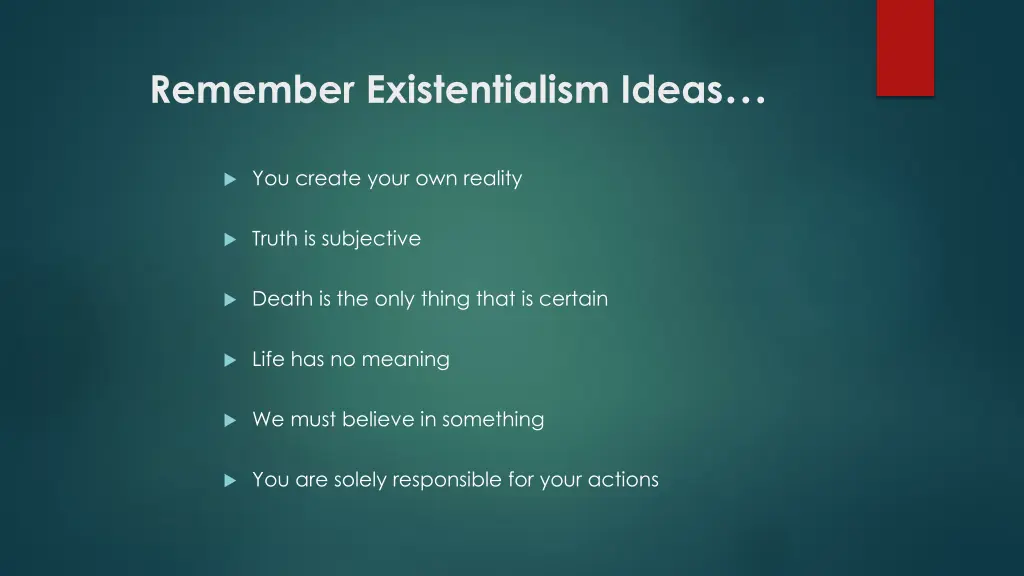 Remember Existentialism Ideas…

You create your own reality

Truth is subjective

Death is the only thing that is certain

Life has no meaning

We must believe in something

You are solely responsible for your actions